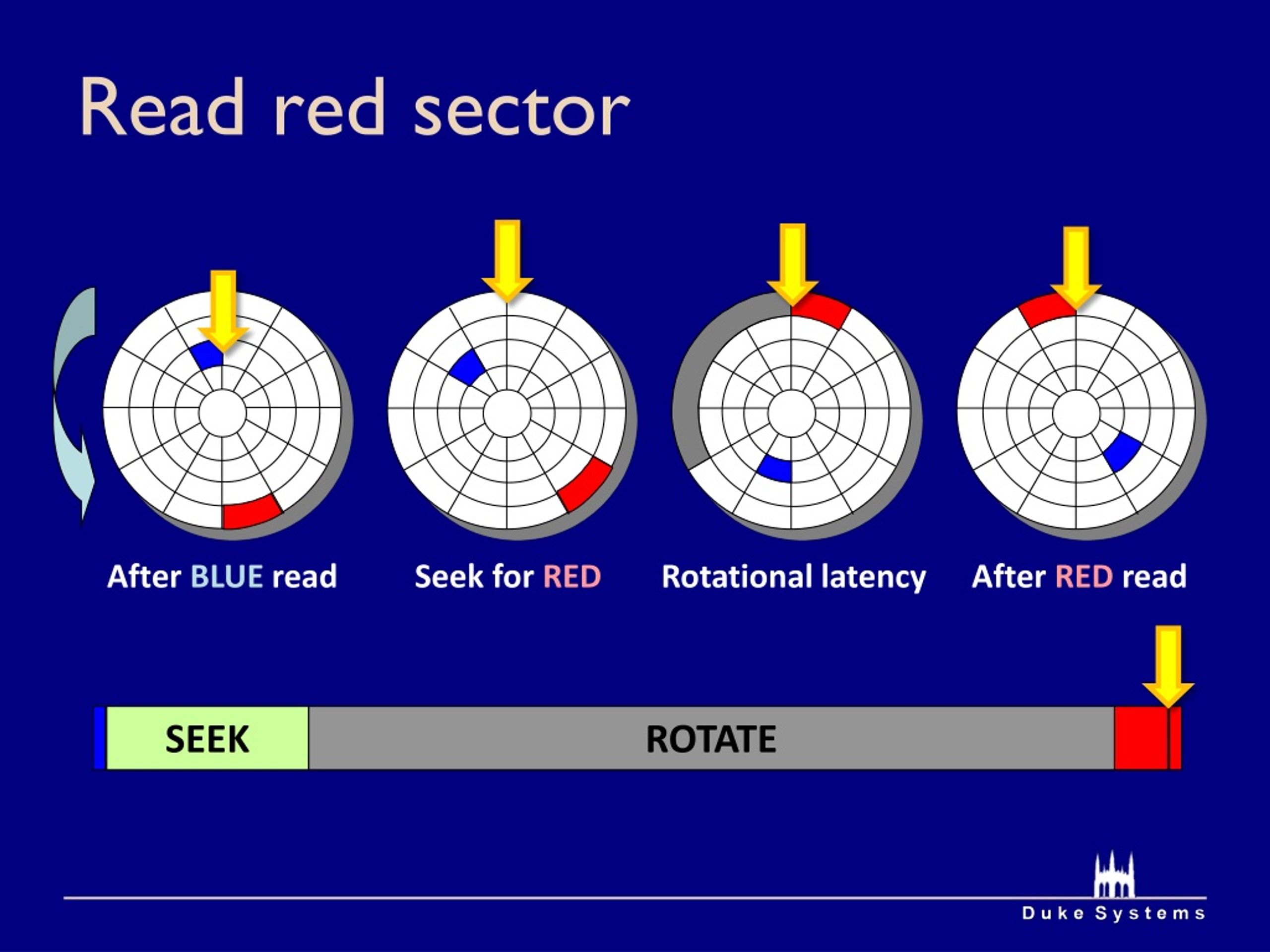 Read red sector

After BLUE read

Seek for RED

Rotational latency

After RED read

SEEK

ROTATE

Duke Systems